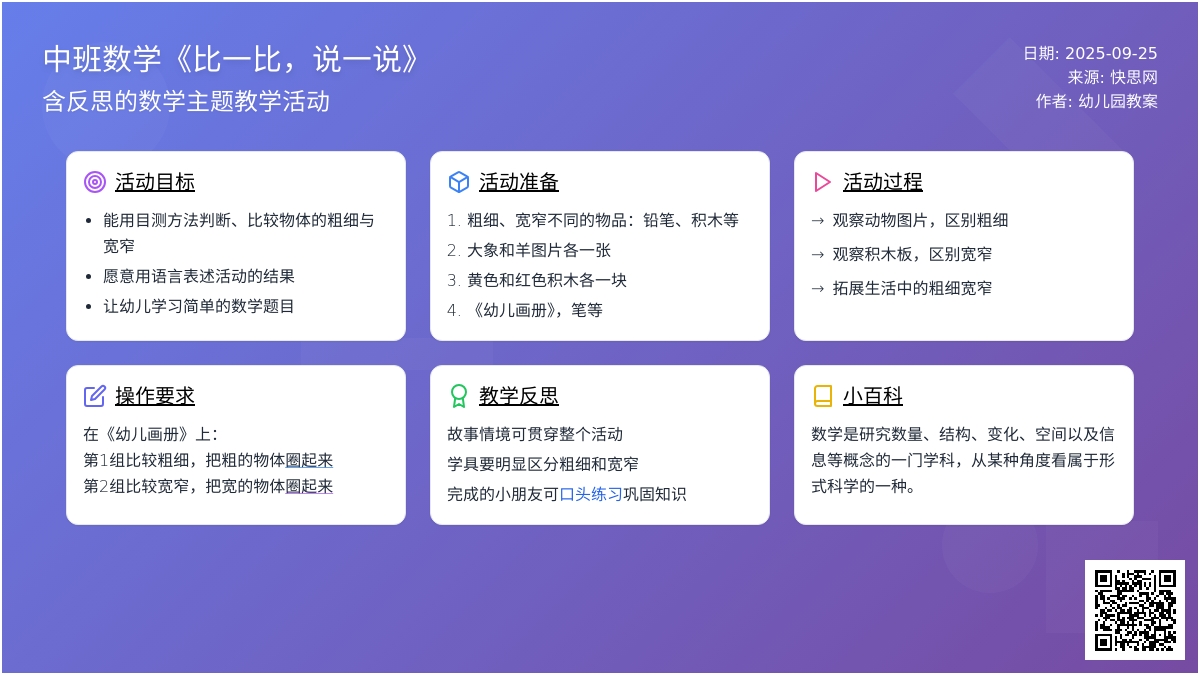 中班数学《比一比，说一说》
含反思的数学主题教学活动

日期: 2025-09-25
来源: 快思网
作者: 幼儿园教案

活动目标
• 能用目测方法判断、比较物体的粗细与宽窄
• 愿意用语言表述活动的结果
• 让幼儿学习简单的数学题目

活动准备
1. 粗细、宽窄不同的物品：铅笔、积木等
2. 大象和羊图片各一张
3. 黄色和红色积木各一块
4. 《幼儿画册》，笔等

活动过程
→ 观察动物图片，区别粗细
→ 观察积木板，区别宽窄
→ 拓展生活中的粗细宽窄

操作要求
在《幼儿画册》上：
第1组比较粗细，把粗的物体圈起来
第2组比较宽窄，把宽的物体圈起来

教学反思
故事情境可贯穿整个活动
学具要明显区分粗细和宽窄
完成的小朋友可口头练习巩固知识

小百科
数学是研究数量、结构、变化、空间以及信息等概念的一门学科，从某种角度看属于形式科学的一种。